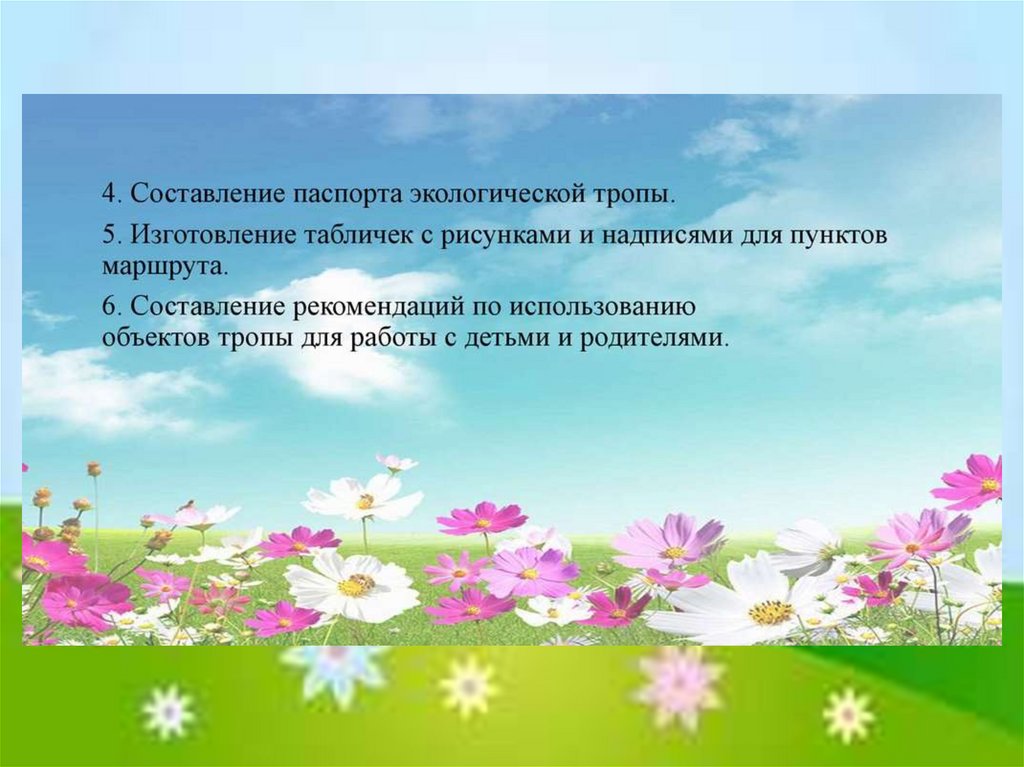 4. Составление паспорта экологической тропы.

5. Изготовление табличек с рисунками и надписями для пунктов маршрута.

6. Составление рекомендаций по использованию объектов тропы для работы с детьми и родителями.